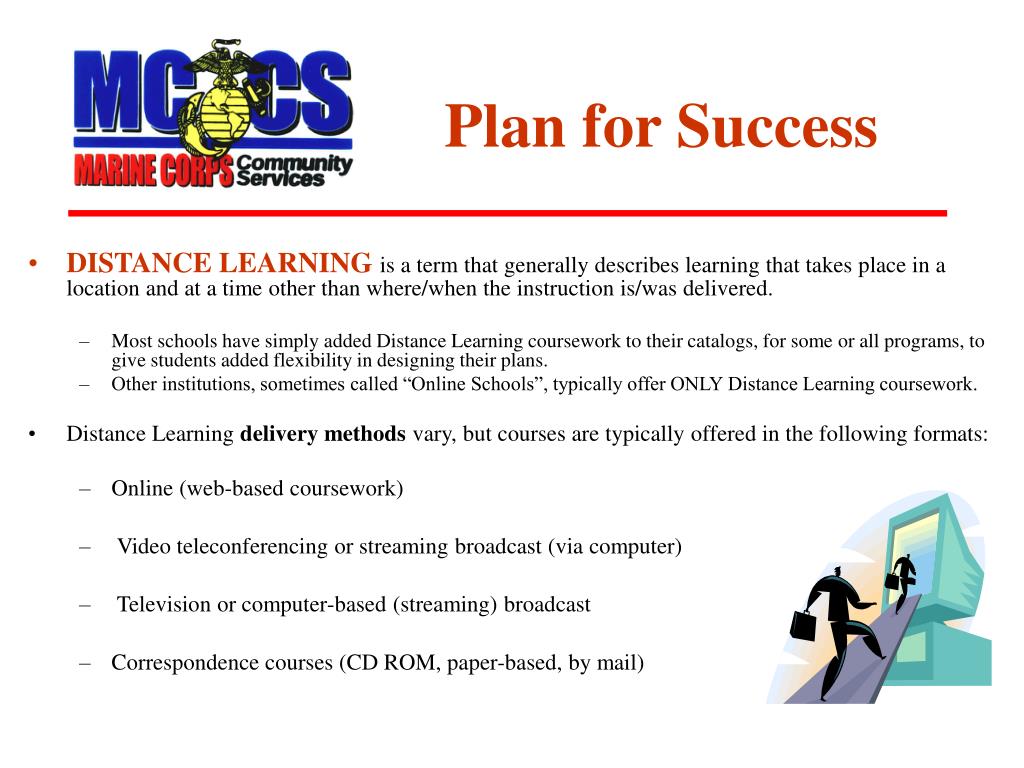 MCCS
MARINE CORPS Community Services

Plan for Success

• DISTANCE LEARNING is a term that generally describes learning that takes place in a location and at a time other than where/when the instruction is/was delivered.

– Most schools have simply added Distance Learning coursework to their catalogs, for some or all programs, to give students added flexibility in designing their plans.
– Other institutions, sometimes called “Online Schools”, typically offer ONLY Distance Learning coursework.

• Distance Learning delivery methods vary, but courses are typically offered in the following formats:

– Online (web-based coursework)

– Video teleconferencing or streaming broadcast (via computer)

– Television or computer-based (streaming) broadcast

– Correspondence courses (CD ROM, paper-based, by mail)